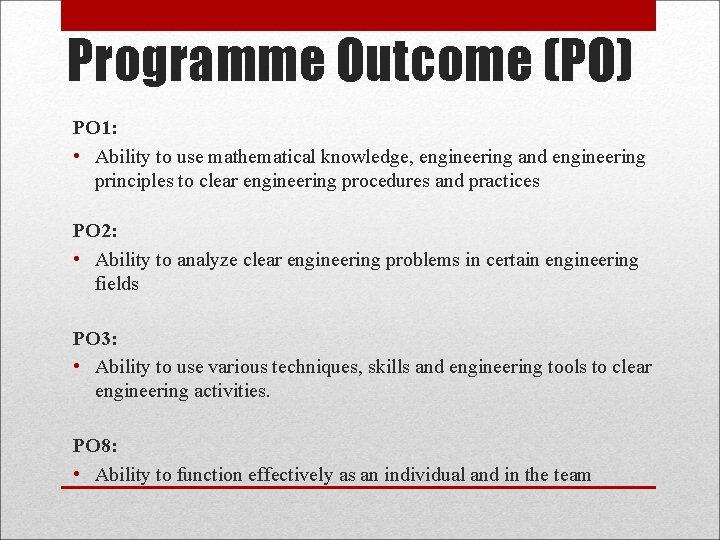 Programme Outcome (PO)

PO1:

• Ability to use mathematical knowledge, engineering and engineering principles to clear engineering procedures and practices

PO2:

• Ability to analyze clear engineering problems in certain engineering fields

PO3:

• Ability to use various techniques, skills and engineering tools to clear engineering activities.

PO8:

• Ability to function effectively as an individual and in the team